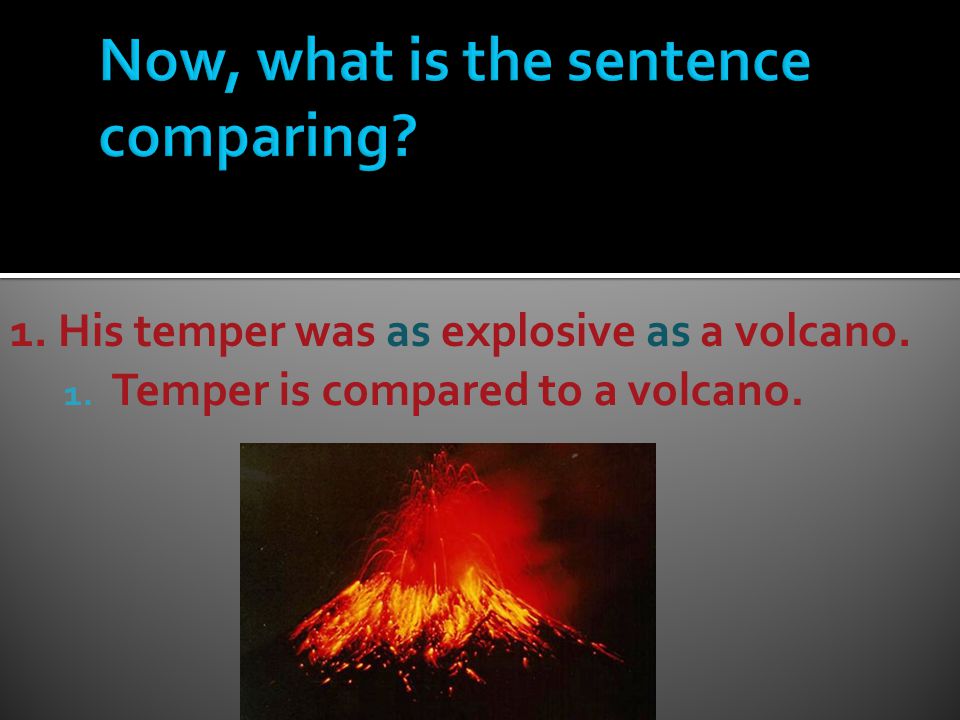 Now, what is the sentence comparing?

1. His temper was as explosive as a volcano.

1. Temper is compared to a volcano.